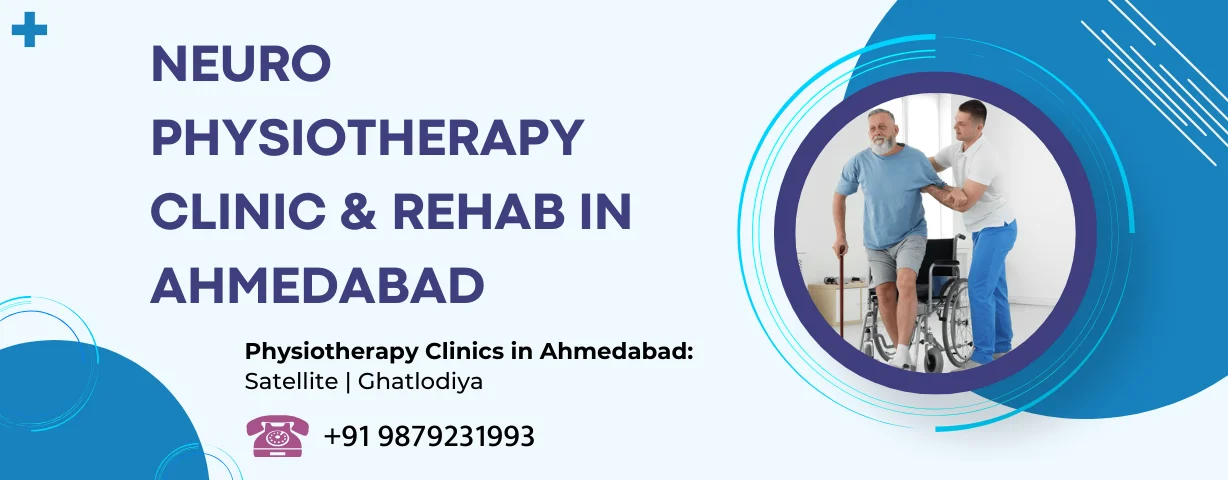 NEURO PHYSIOTHERAPY CLINIC & REHAB IN AHMEDABAD

Physiotherapy Clinics in Ahmedabad:
Satellite | Ghatlodiya

+91 9879231993